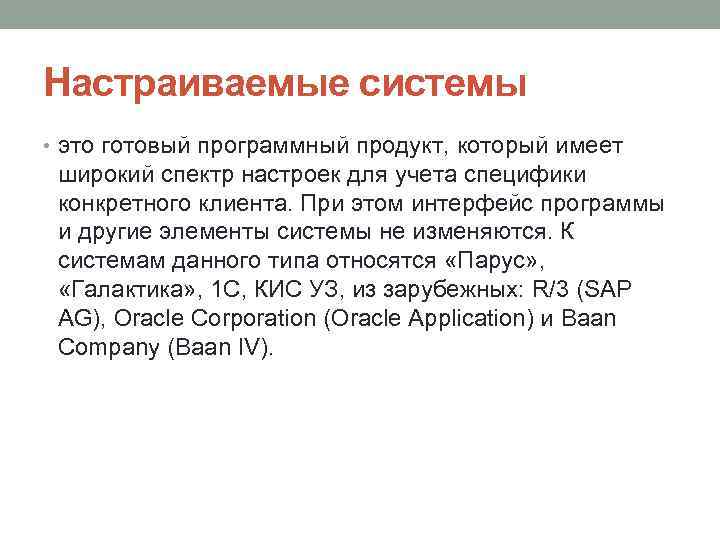 Настраиваемые системы

• это готовый программный продукт, который имеет широкий спектр настроек для учета специфики конкретного клиента. При этом интерфейс программы и другие элементы системы не изменяются. К системам данного типа относятся «Парус», «Галактика», 1С, КИС УЗ, из зарубежных: R/3 (SAP AG), Oracle Corporation (Oracle Application) и Baan Company (Baan IV).